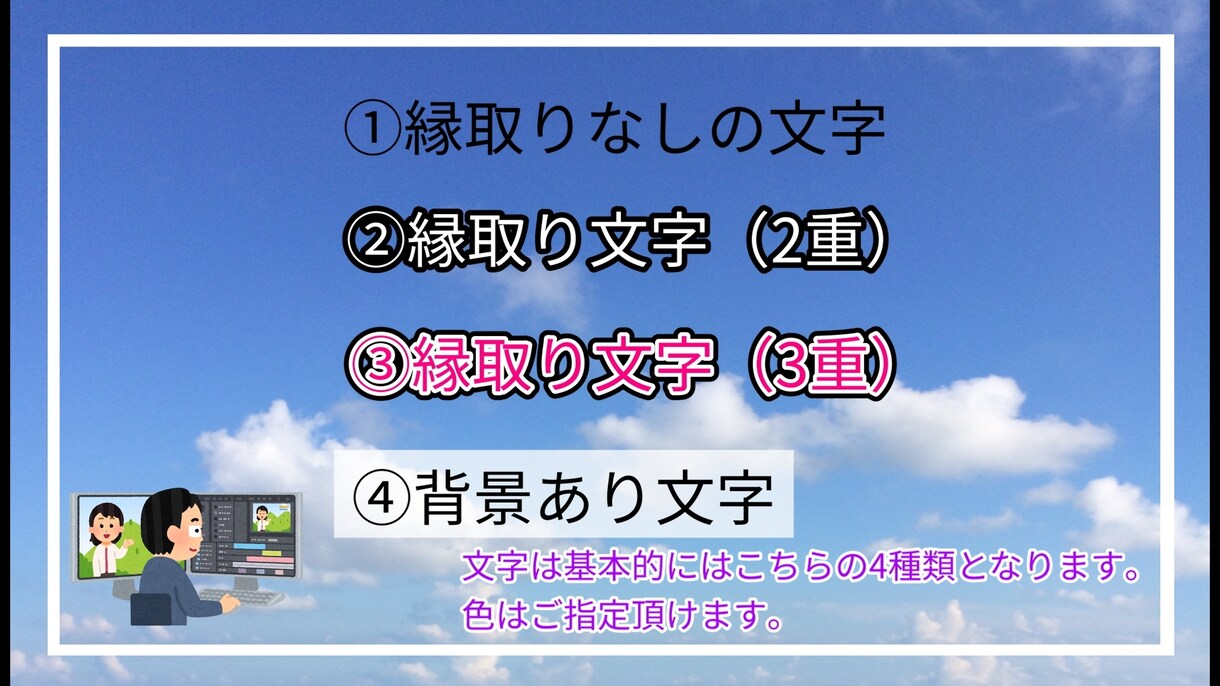 ①縁取りなしの文字

②縁取り文字（2重）

③縁取り文字（3重）

④背景あり文字

文字は基本的にはこちらの4種類となります。
色はご指定頂けます。